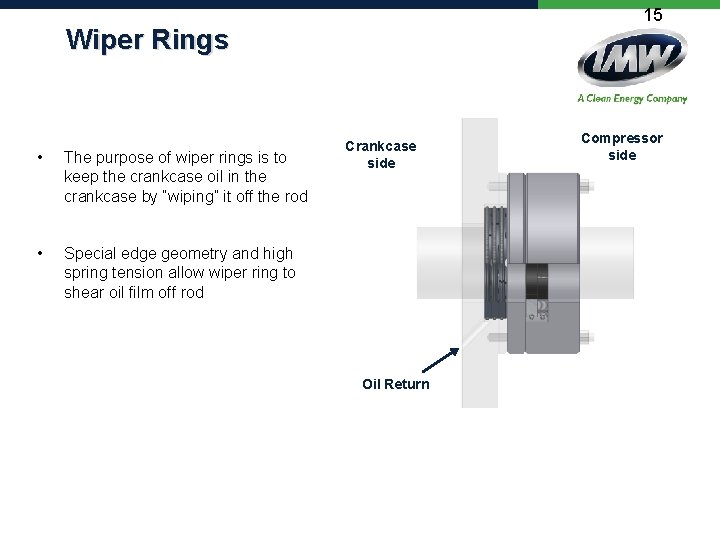 15

Wiper Rings

IMW

A Clean Energy Company

• The purpose of wiper rings is to keep the crankcase oil in the crankcase by "wiping" it off the rod

• Special edge geometry and high spring tension allow wiper ring to shear oil film off rod

Crankcase side

Compressor side

Oil Return